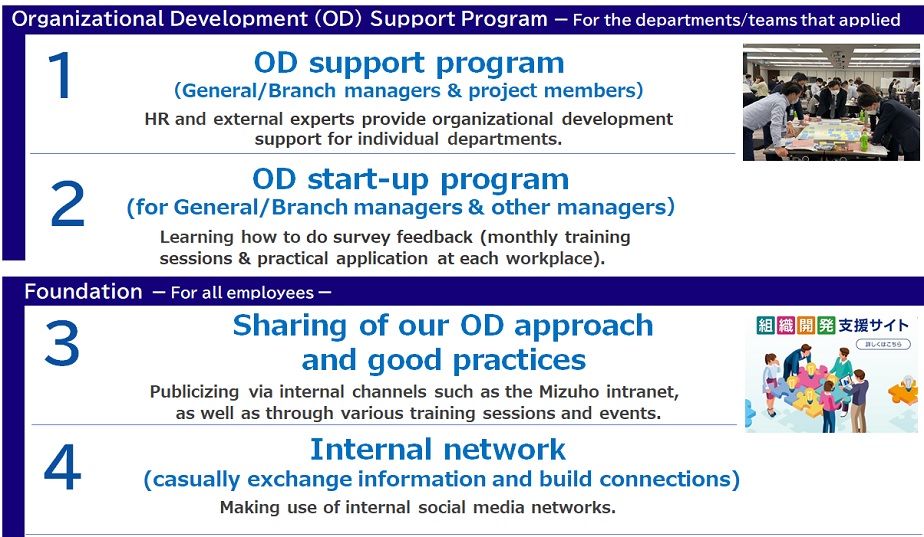 Organizational Development (OD) Support Program — For the departments/teams that applied

1
OD support program
(General/Branch managers & project members)
HR and external experts provide organizational development support for individual departments.

2
OD start-up program
(for General/Branch managers & other managers)
Learning how to do survey feedback (monthly training sessions & practical application at each workplace).

Foundation — For all employees —

3
Sharing of our OD approach and good practices
Publicizing via internal channels such as the Mizuho intranet, as well as through various training sessions and events.

組織開発支援サイト
詳しくはこちら

4
Internal network
(casually exchange information and build connections)
Making use of internal social media networks.